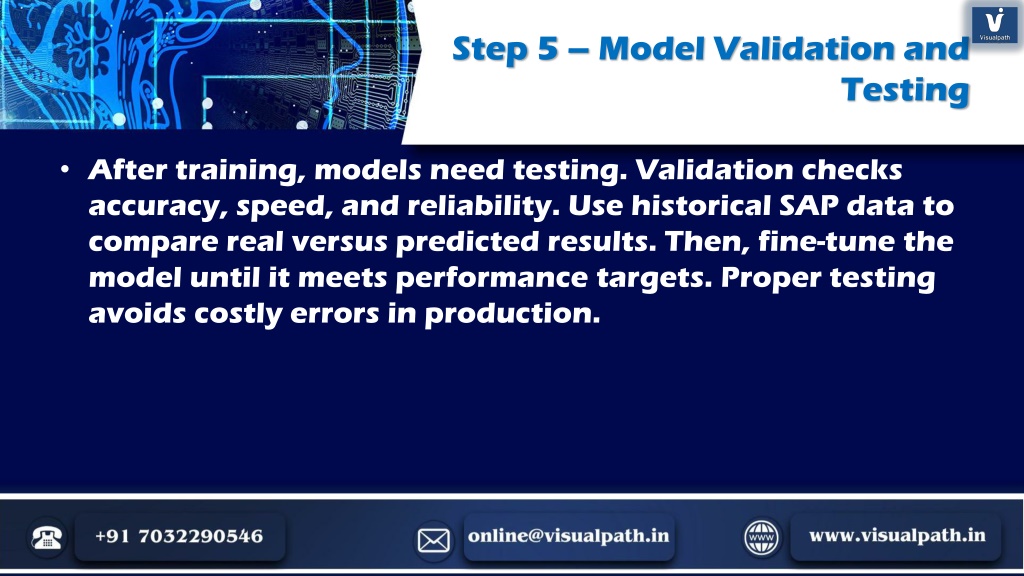 Visualpath

Step 5 – Model Validation and Testing

• After training, models need testing. Validation checks accuracy, speed, and reliability. Use historical SAP data to compare real versus predicted results. Then, fine-tune the model until it meets performance targets. Proper testing avoids costly errors in production.

+91 7032290546

online@visualpath.in

www.visualpath.in